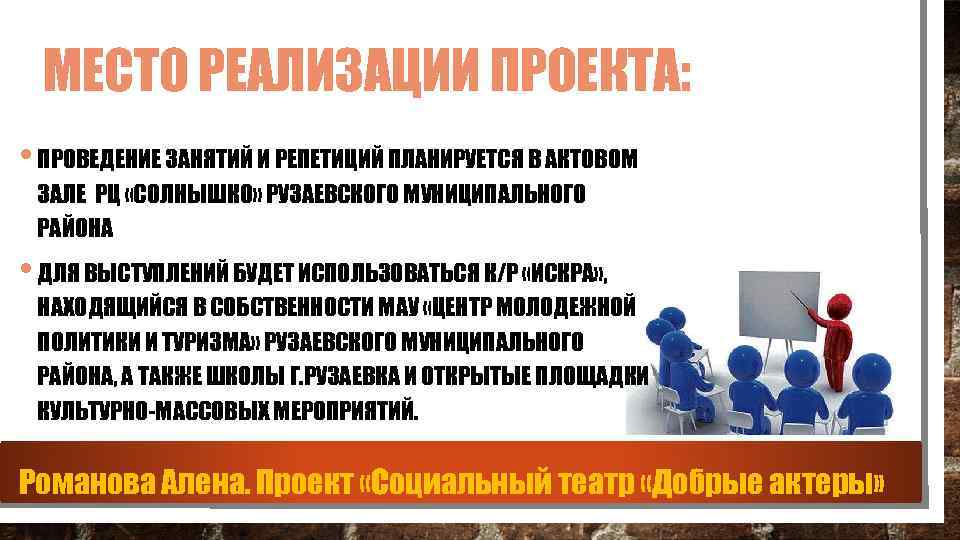 МЕСТО РЕАЛИЗАЦИИ ПРОЕКТА:

• ПРОВЕДЕНИЕ ЗАНЯТИЙ И РЕПЕТИЦИЙ ПЛАНИРУЕТСЯ В АКТОВОМ ЗАЛЕ РЦ «СОЛНЫШКО» РУЗАЕВСКОГО МУНИЦИПАЛЬНОГО РАЙОНА

• ДЛЯ ВЫСТУПЛЕНИЙ БУДЕТ ИСПОЛЬЗОВАТЬСЯ К/Р «ИСКРА», НАХОДЯЩИЙСЯ В СОБСТВЕННОСТИ МАУ «ЦЕНТР МОЛОДЕЖНОЙ ПОЛИТИКИ И ТУРИЗМА» РУЗАЕВСКОГО МУНИЦИПАЛЬНОГО РАЙОНА, А ТАКЖЕ ШКОЛЫ Г.РУЗАЕВКА И ОТКРЫТЫЕ ПЛОЩАДКИ КУЛЬТУРНО-МАССОВЫХ МЕРОПРИЯТИЙ.

Романова Алена. Проект «Социальный театр «Добрые актеры»